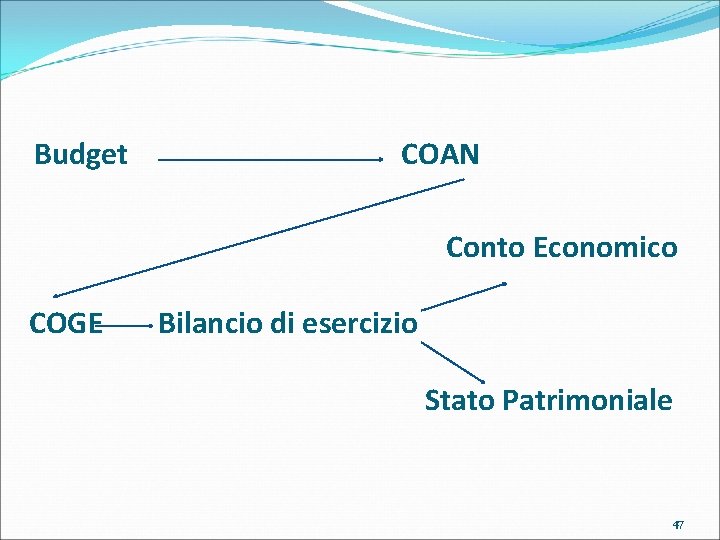 Budget COAN

Conto Economico

COGE Bilancio di esercizio

Stato Patrimoniale

47